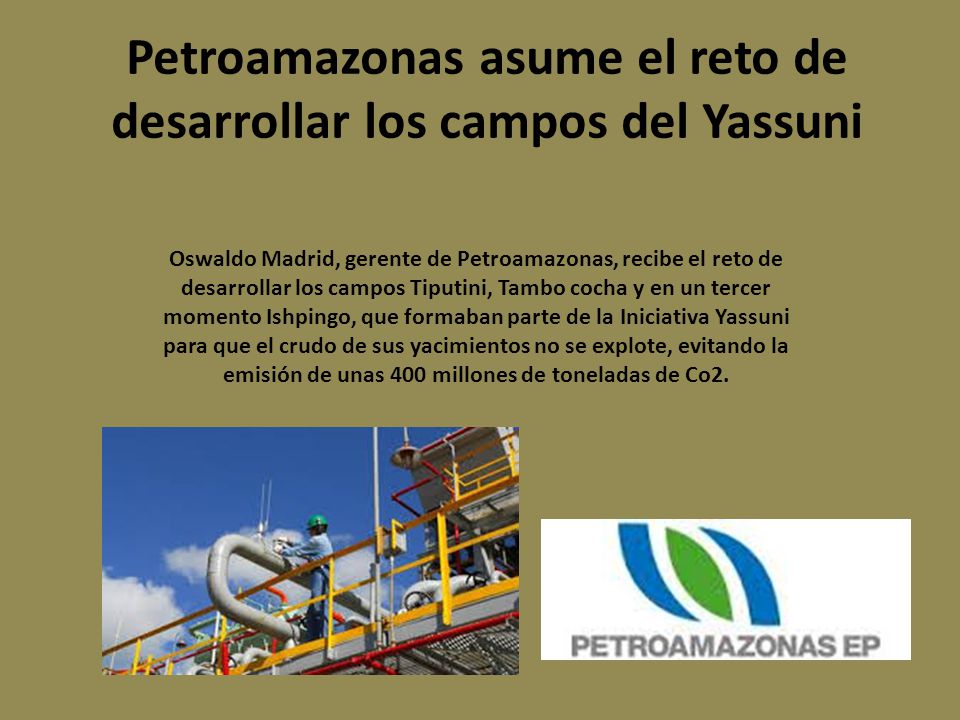 Petroamazonas asume el reto de desarrollar los campos del Yassuni

Oswaldo Madrid, gerente de Petroamazonas, recibe el reto de desarrollar los campos Tiputini, Tambo cocha y en un tercer momento Ishpingo, que formaban parte de la Iniciativa Yassuni para que el crudo de sus yacimientos no se explote, evitando la emisión de unas 400 millones de toneladas de Co2.

PETROAMAZONAS EP